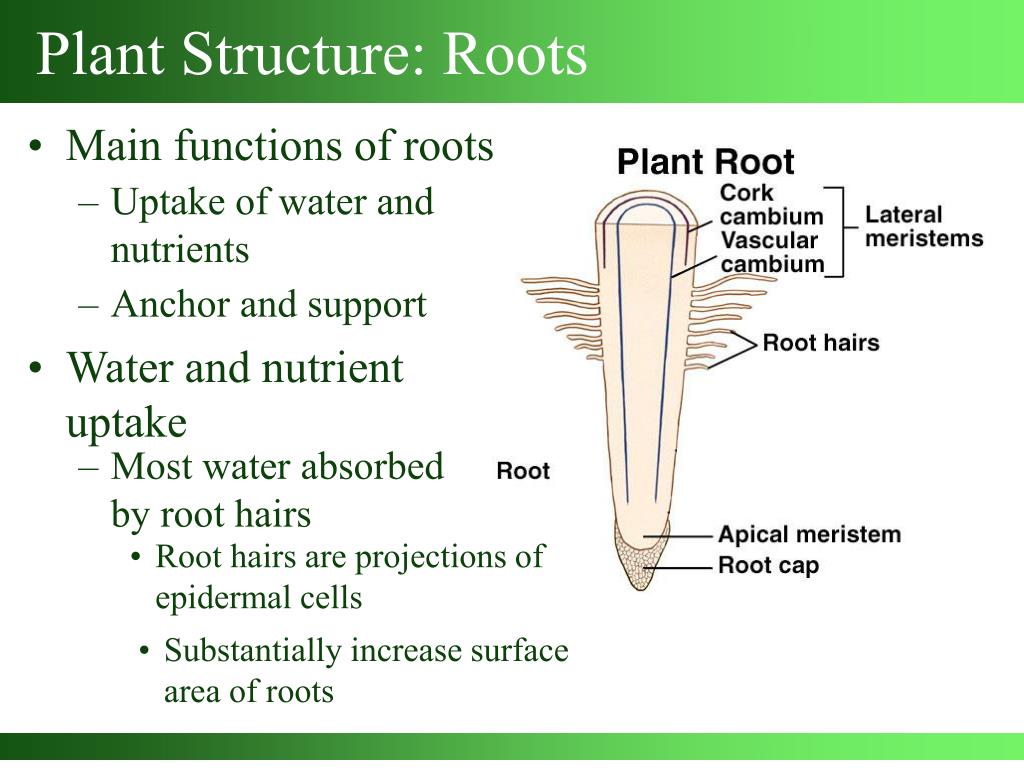 Plant Structure: Roots

• Main functions of roots
– Uptake of water and nutrients
– Anchor and support
• Water and nutrient uptake
– Most water absorbed by root hairs
• Root hairs are projections of epidermal cells
• Substantially increase surface area of roots

Plant Root
Cork cambium
Vascular cambium
Lateral meristems
Root hairs
Root
Apical meristem
Root cap